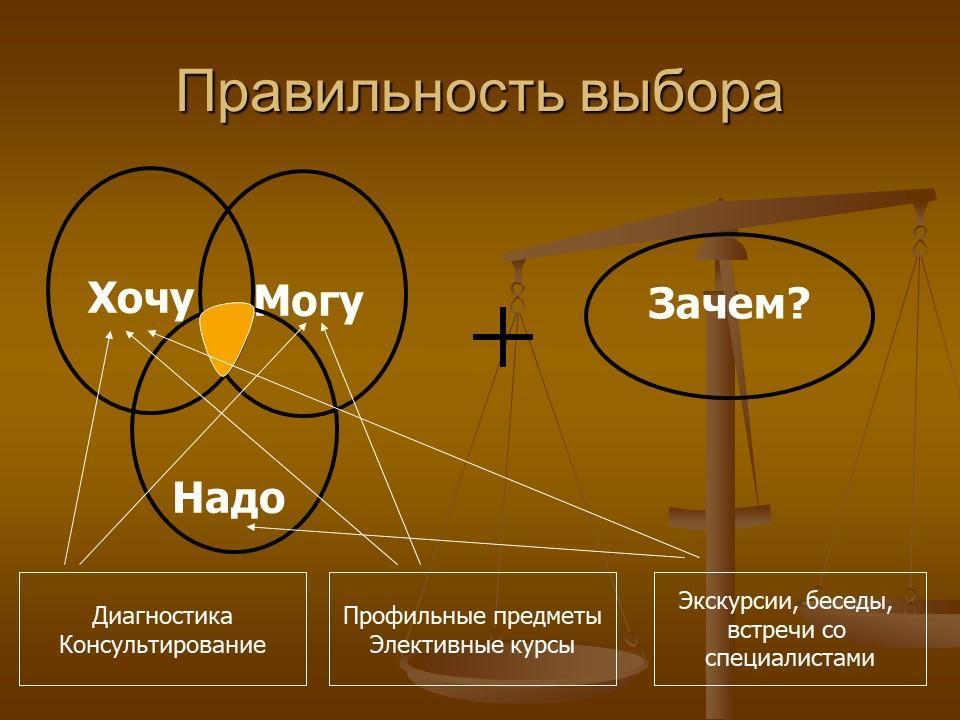 Правильность выбора

Хочу

Могу

Надо

+

Зачем?

Диагностика
Консультирование

Профильные предметы
Элективные курсы

Экскурсии, беседы, встречи со специалистами